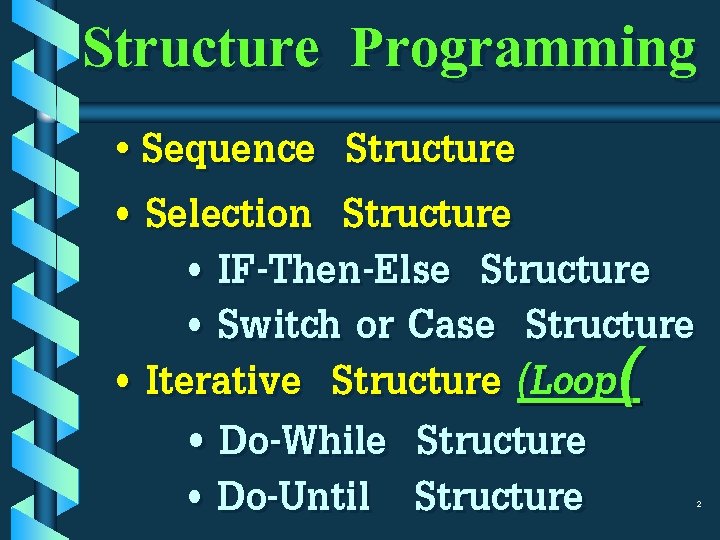 Structure Programming

• Sequence Structure
• Selection Structure
  • IF-Then-Else Structure
  • Switch or Case Structure
• Iterative Structure (Loop(
  • Do-While Structure
  • Do-Until Structure

2